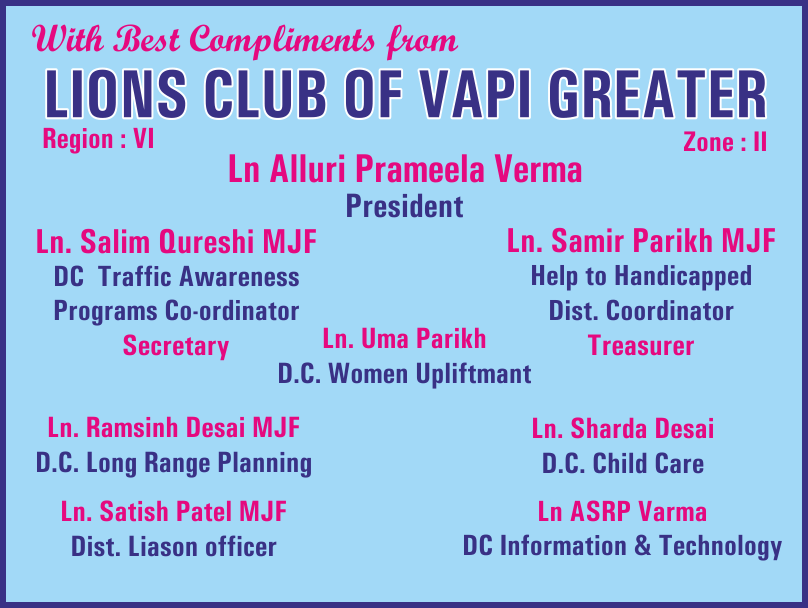 With Best Compliments from

LIONS CLUB OF VAPI GREATER

Region : VI

Zone : II

Ln Alluri Prameela Verma
President

Ln. Salim Qureshi MJF
DC Traffic Awareness
Programs Co-ordinator
Secretary

Ln. Samir Parikh MJF
Help to Handicapped
Dist. Coordinator
Treasurer

Ln. Uma Parikh
D.C. Women Upliftmant

Ln. Ramsinh Desai MJF
D.C. Long Range Planning

Ln. Sharda Desai
D.C. Child Care

Ln. Satish Patel MJF
Dist. Liason officer

Ln ASRP Varma
DC Information & Technology